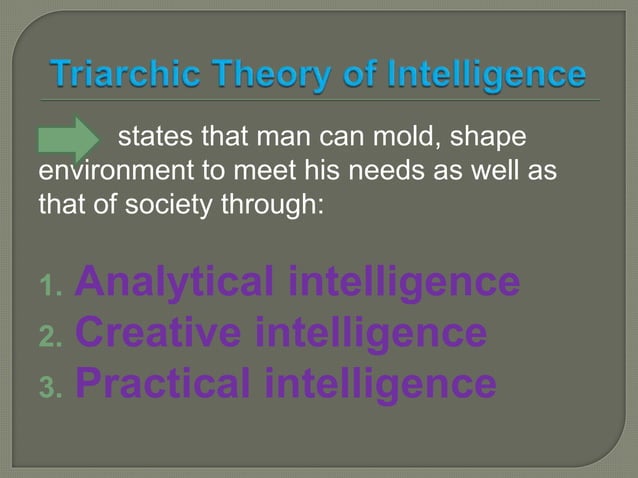 Triarchic Theory of Intelligence

states that man can mold, shape environment to meet his needs as well as that of society through:

1. Analytical intelligence
2. Creative intelligence
3. Practical intelligence